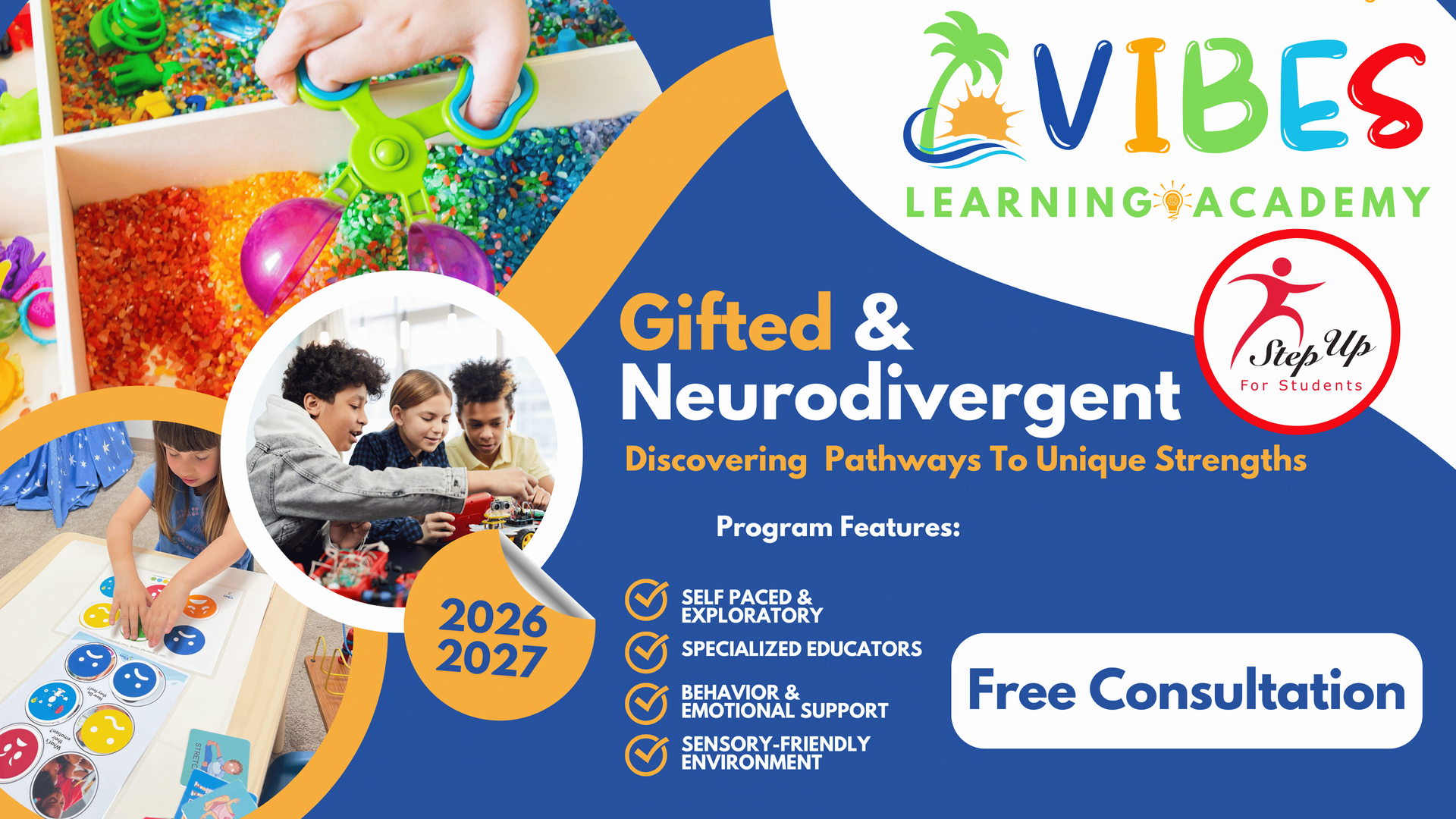 VIBES
LEARNING ACADEMY

Step Up
For Students

Gifted &
Neurodivergent
Discovering Pathways To Unique Strengths

Program Features:

SELF PACED & EXPLORATORY
SPECIALIZED EDUCATORS
BEHAVIOR & EMOTIONAL SUPPORT
SENSORY-FRIENDLY ENVIRONMENT

2026
2027

Free Consultation